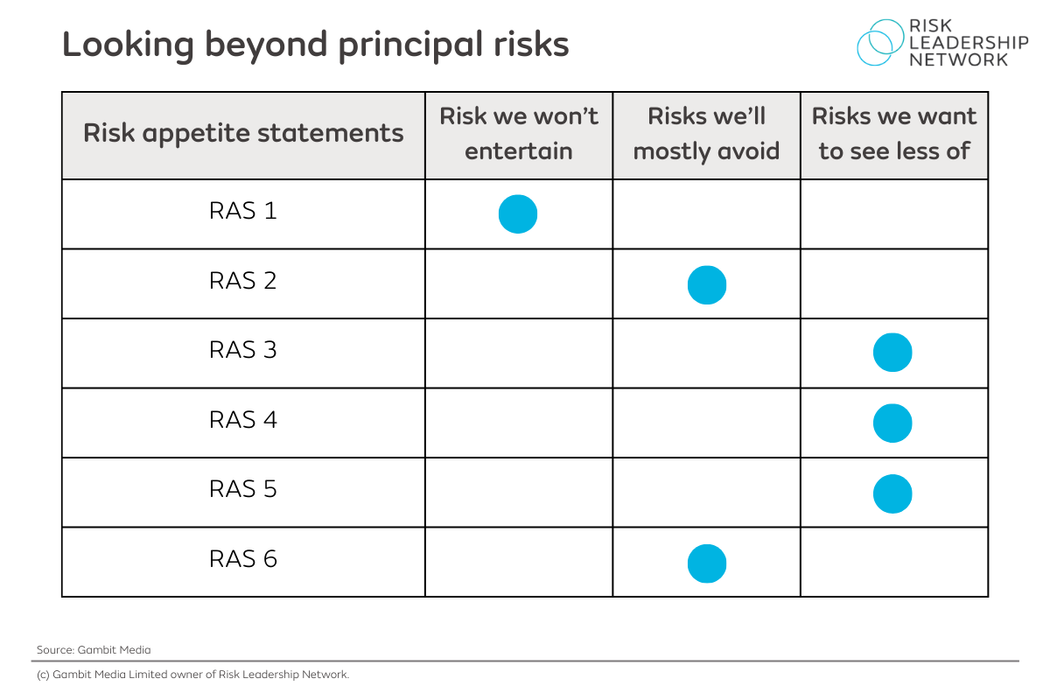 Looking beyond principal risks

RISK LEADERSHIP NETWORK

| Risk appetite statements | Risk we won't entertain | Risks we'll mostly avoid | Risks we want to see less of |
|---|---|---|---|
| RAS 1 | ● | | |
| RAS 2 | | ● | |
| RAS 3 | | | ● |
| RAS 4 | | | ● |
| RAS 5 | | | ● |
| RAS 6 | | ● | |

Source: Gambit Media

(c) Gambit Media Limited owner of Risk Leadership Network.